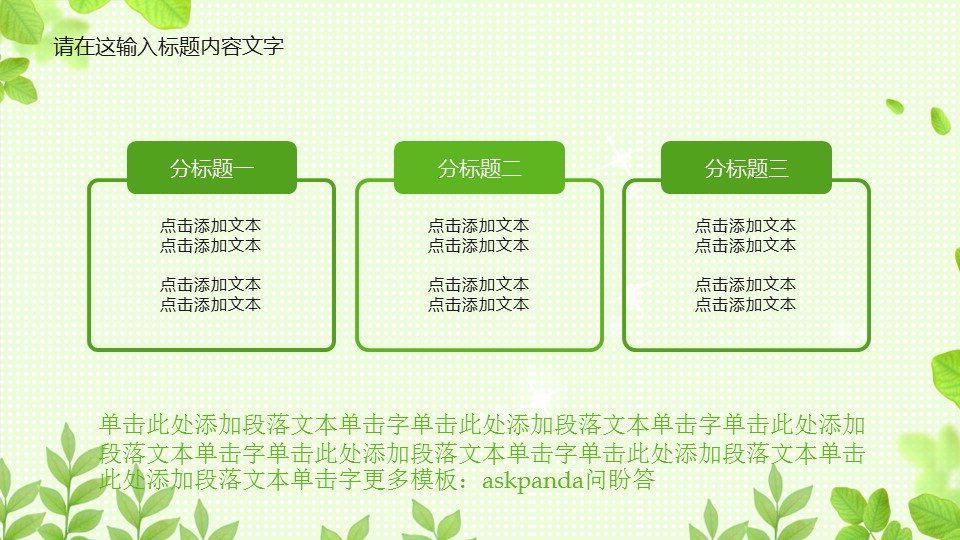 请在这输入标题内容文字

分标题一

点击添加文本
点击添加文本

点击添加文本
点击添加文本

分标题二

点击添加文本
点击添加文本

点击添加文本
点击添加文本

分标题三

点击添加文本
点击添加文本

点击添加文本
点击添加文本

单击此处添加段落文本单击字单击此处添加段落文本单击字单击此处添加段落文本单击字单击此处添加段落文本单击字单击此处添加段落文本单击此处添加段落文本单击字更多模板：askpanda问盼答